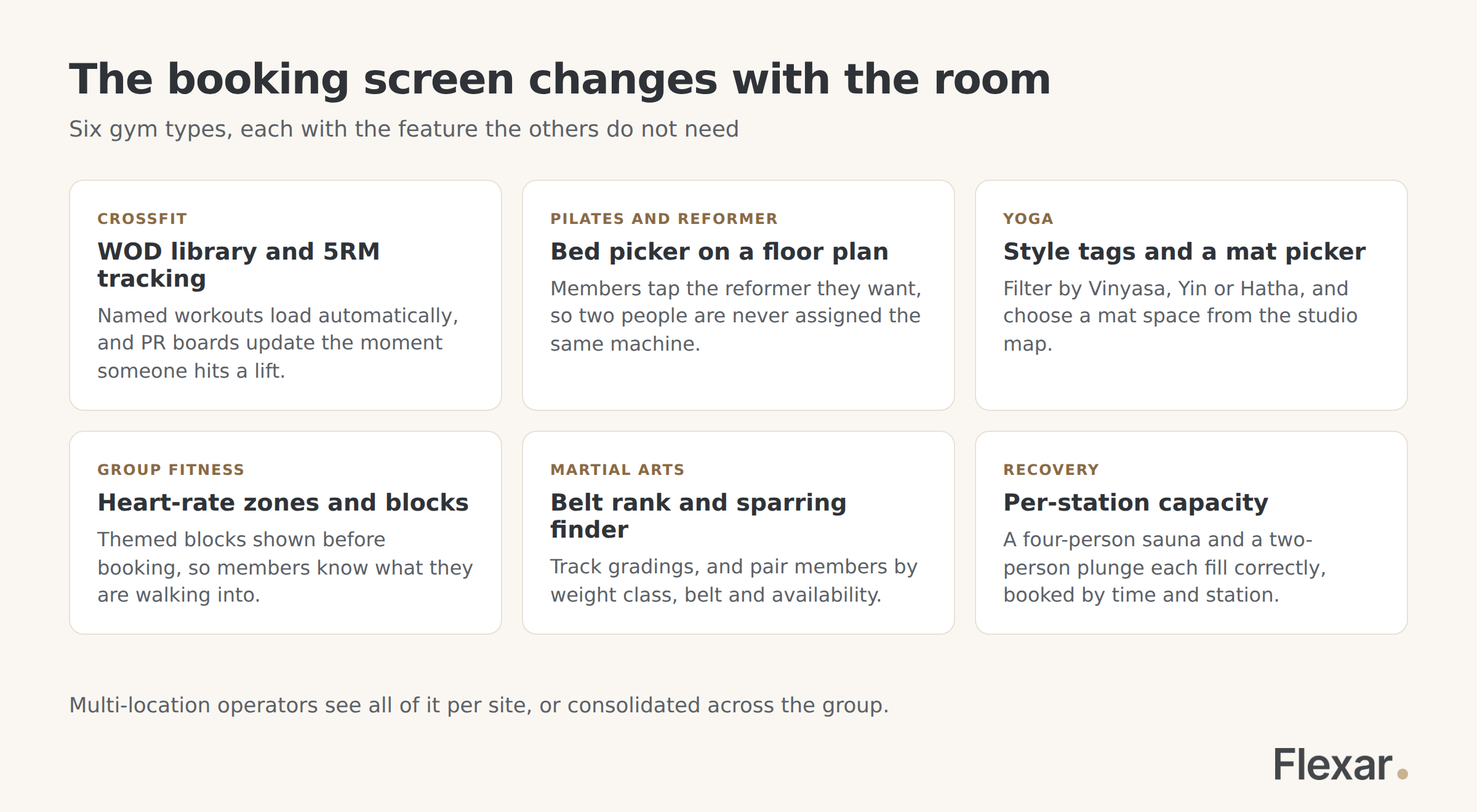 The booking screen changes with the room

Six gym types, each with the feature the others do not need

CROSSFIT

WOD library and 5RM tracking

Named workouts load automatically, and PR boards update the moment someone hits a lift.

PILATES AND REFORMER

Bed picker on a floor plan

Members tap the reformer they want, so two people are never assigned the same machine.

YOGA

Style tags and a mat picker

Filter by Vinyasa, Yin or Hatha, and choose a mat space from the studio map.

GROUP FITNESS

Heart-rate zones and blocks

Themed blocks shown before booking, so members know what they are walking into.

MARTIAL ARTS

Belt rank and sparring finder

Track gradings, and pair members by weight class, belt and availability.

RECOVERY

Per-station capacity

A four-person sauna and a two-person plunge each fill correctly, booked by time and station.

Multi-location operators see all of it per site, or consolidated across the group.

Flexar.